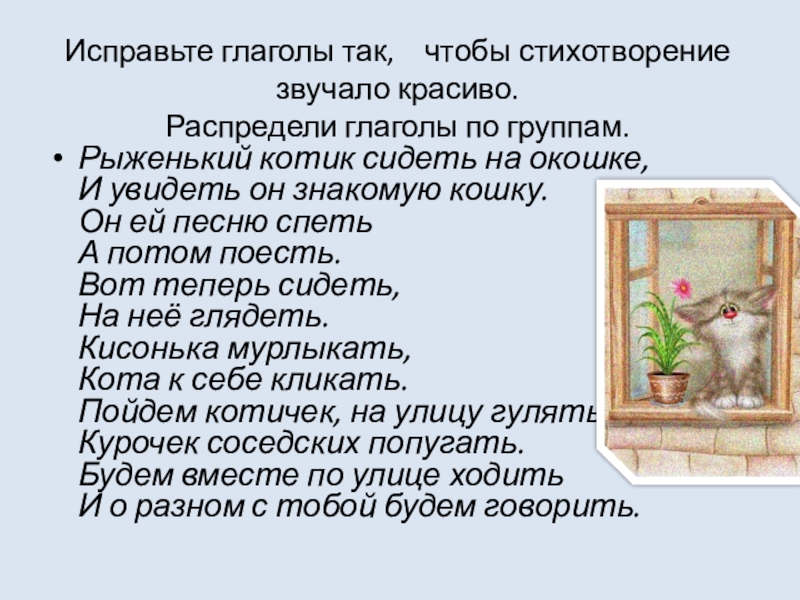 Исправьте глаголы так, чтобы стихотворение звучало красиво.
Распредели глаголы по группам.

• Рыженький котик сидеть на окошке,
И увидеть он знакомую кошку.
Он ей песню спеть
А потом поесть.
Вот теперь сидеть,
На неё глядеть.
Кисонька мурлыкать,
Кота к себе кликать.
Пойдем котичек, на улицу гулять
Курочек соседских попугать.
Будем вместе по улице ходить
И о разном с тобой будем говорить.